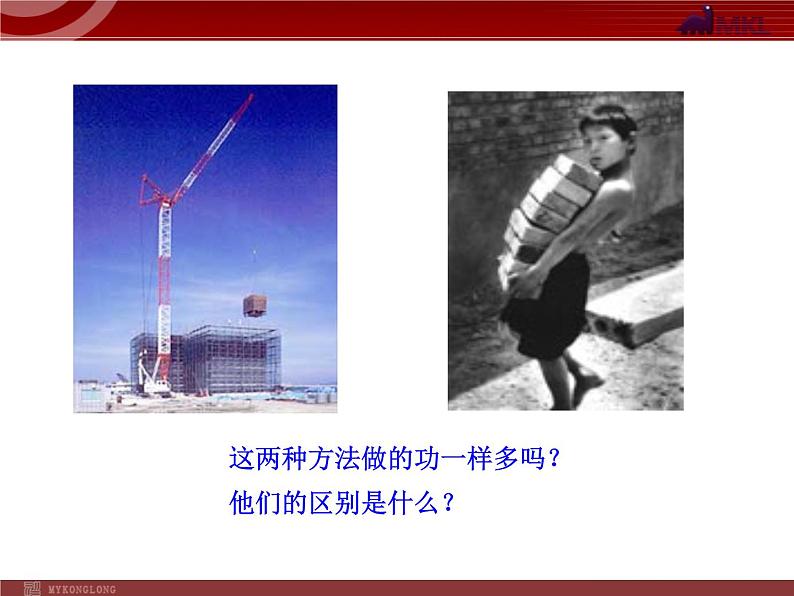 MKL

这两种方法做的功一样多吗？
他们的区别是什么？

MYKONGLONG